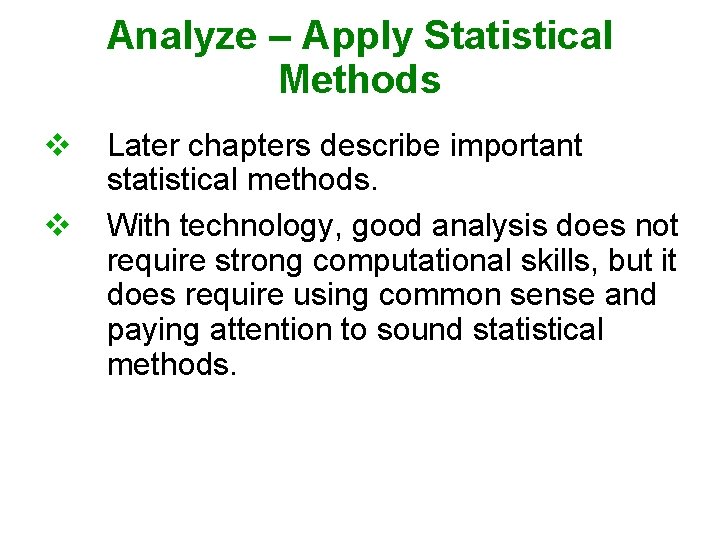 Analyze – Apply Statistical Methods

❖ Later chapters describe important statistical methods.

❖ With technology, good analysis does not require strong computational skills, but it does require using common sense and paying attention to sound statistical methods.